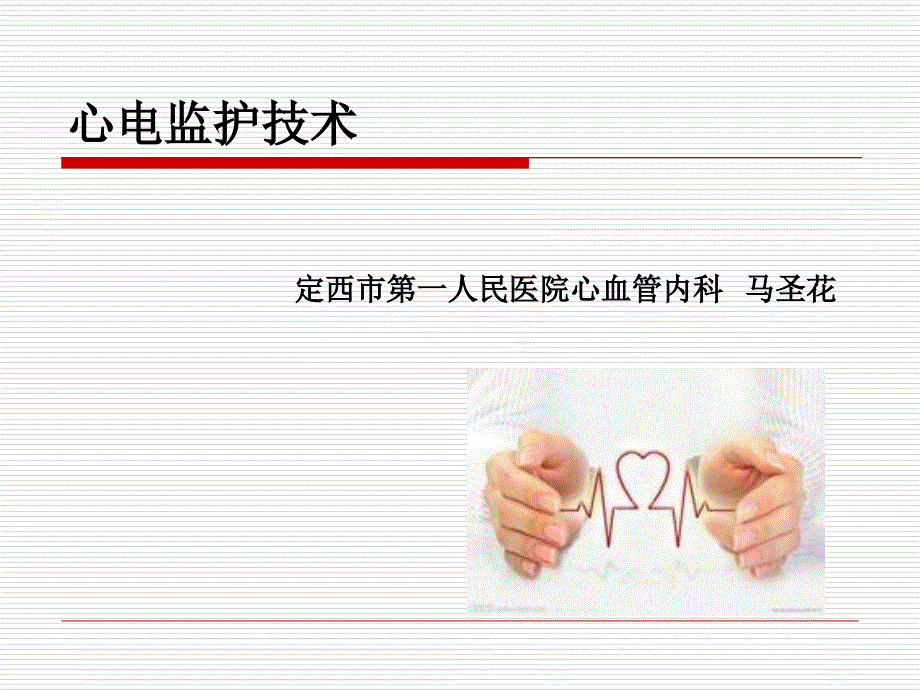 心电监护技术

定西市第一人民医院心血管内科 马圣花